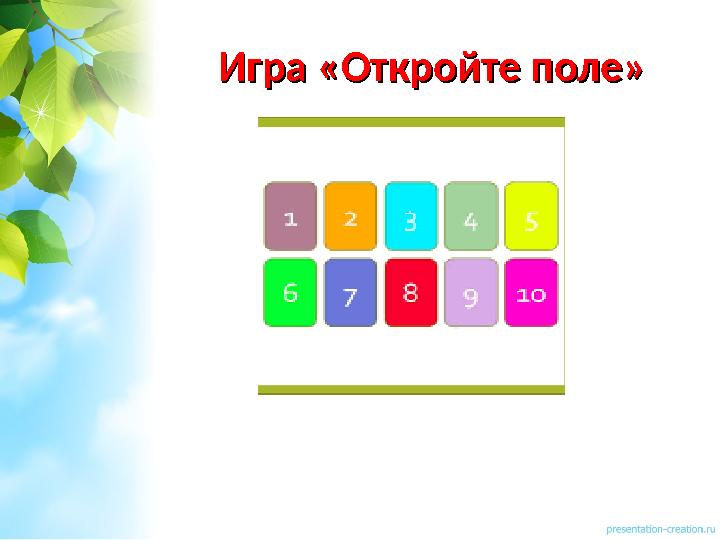 Игра «Откройте поле»

1 2 3 4 5
6 7 8 9 10

presentation-creation.ru